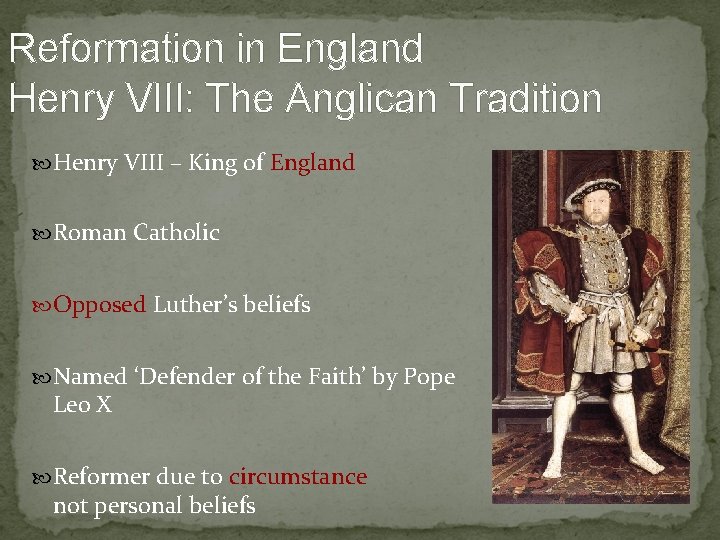 Reformation in England
Henry VIII: The Anglican Tradition

Henry VIII – King of England

Roman Catholic

Opposed Luther's beliefs

Named 'Defender of the Faith' by Pope Leo X

Reformer due to circumstance not personal beliefs